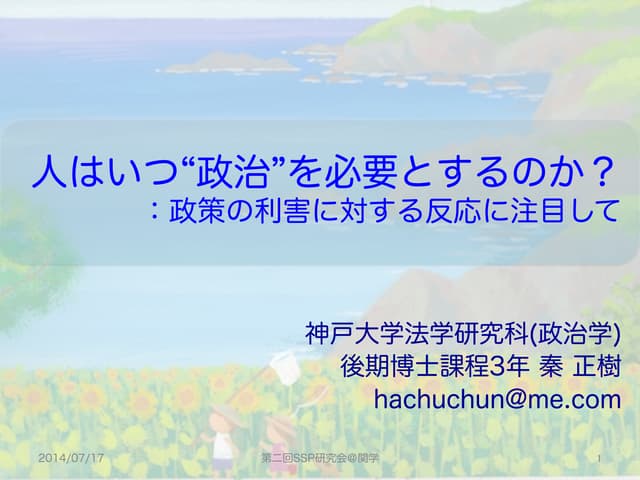 人はいつ“政治”を必要とするのか？
：政策の利害に対する反応に注目して

神戸大学法学研究科(政治学)
後期博士課程3年 秦 正樹
hachuchun@me.com

2014/07/17
第二回SSP研究会@関学
1